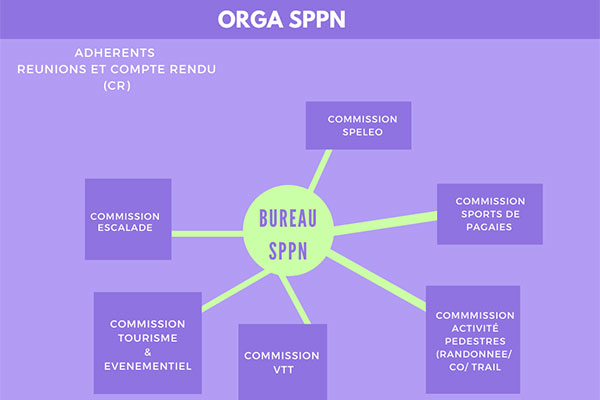 ORGA SPPN

ADHERENTS
REUNIONS ET COMPTE RENDU
(CR)

COMMISSION SPELEO

COMMISSION ESCALADE

BUREAU SPPN

COMMISSION SPORTS DE PAGAIES

COMMISSION TOURISME & EVENEMENTIEL

COMMISSION VTT

COMMMISSION ACTIVITÉ PEDESTRES (RANDONNEE/ CO/ TRAIL